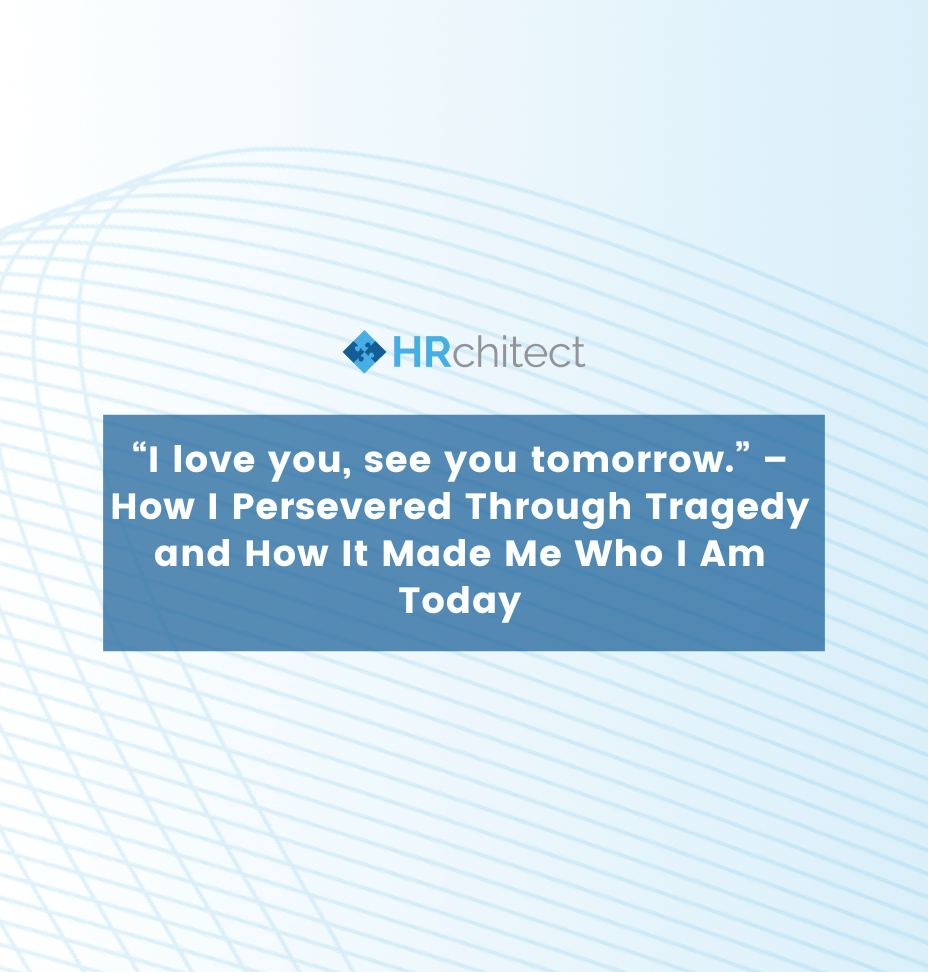 HRchitect

“I love you, see you tomorrow.” – How I Persevered Through Tragedy and How It Made Me Who I Am Today